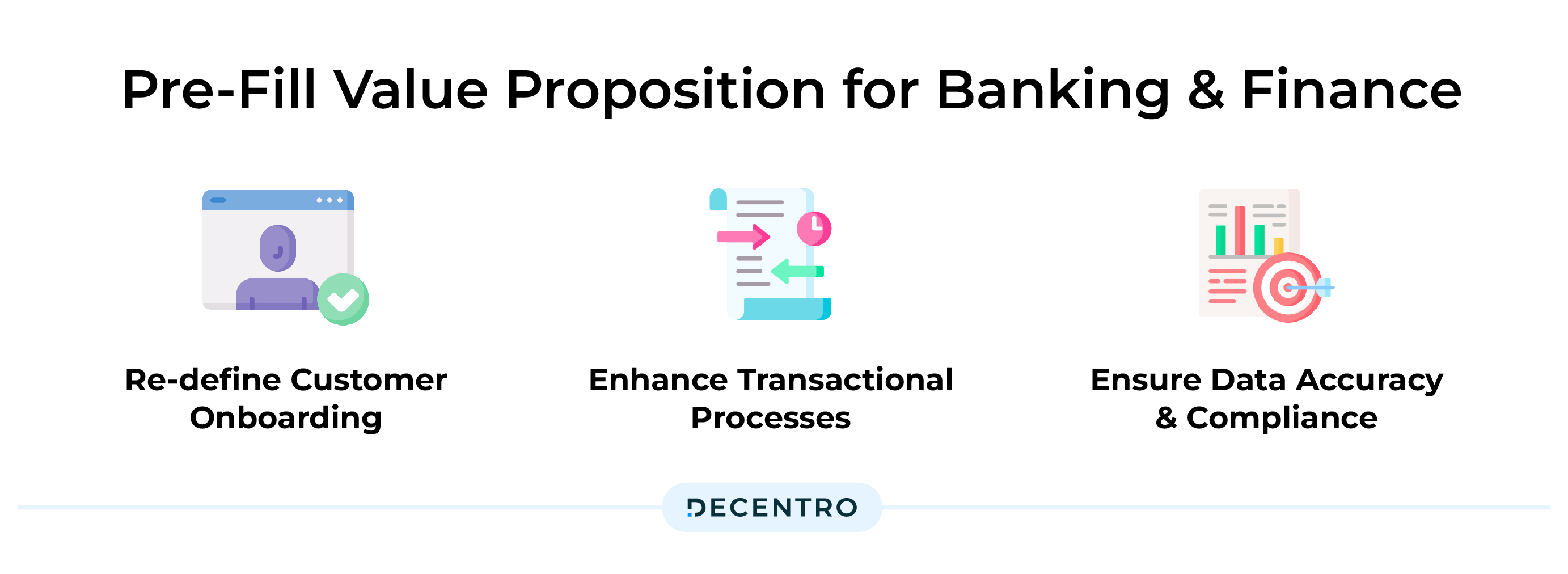 Pre-Fill Value Proposition for Banking & Finance

Re-define Customer Onboarding

Enhance Transactional Processes

Ensure Data Accuracy & Compliance

DECENTRO